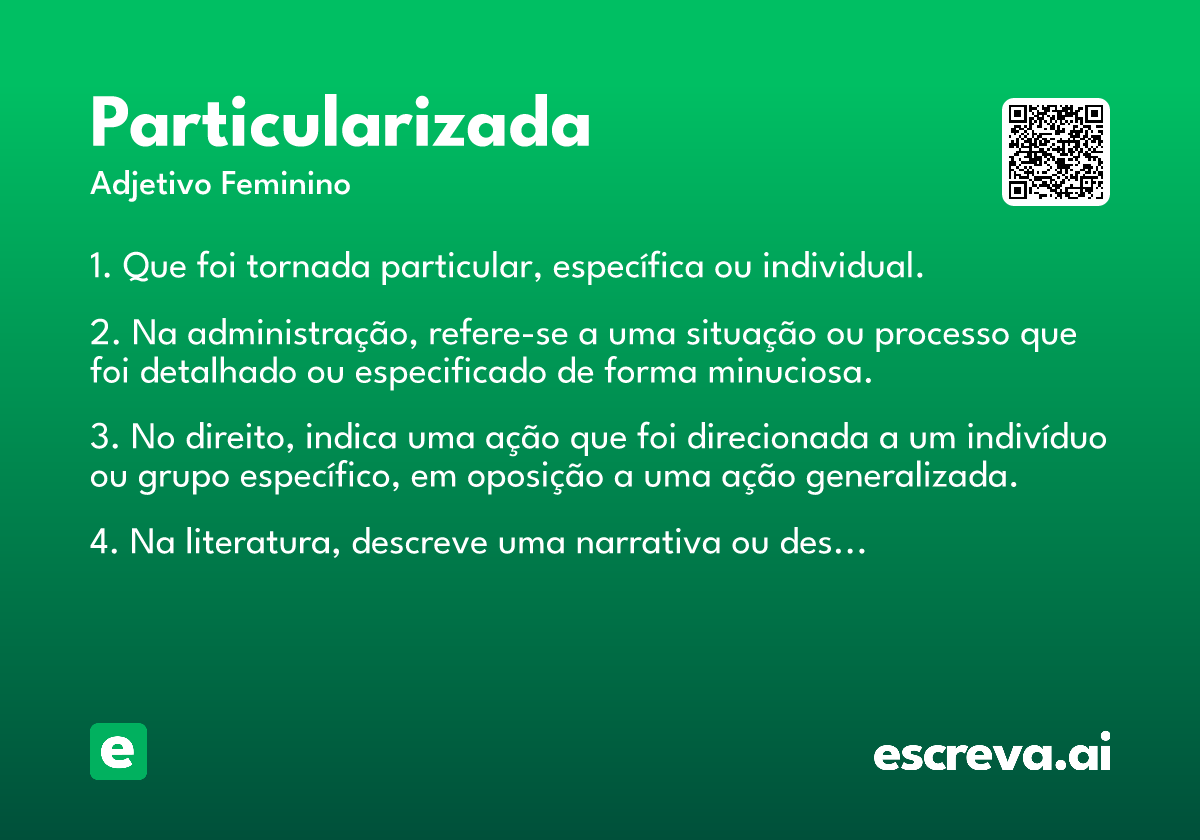 Particularizada
Adjetivo Feminino

1. Que foi tornada particular, específica ou individual.

2. Na administração, refere-se a uma situação ou processo que foi detalhado ou especificado de forma minuciosa.

3. No direito, indica uma ação que foi direcionada a um indivíduo ou grupo específico, em oposição a uma ação generalizada.

4. Na literatura, descreve uma narrativa ou des...

e

escreva.ai